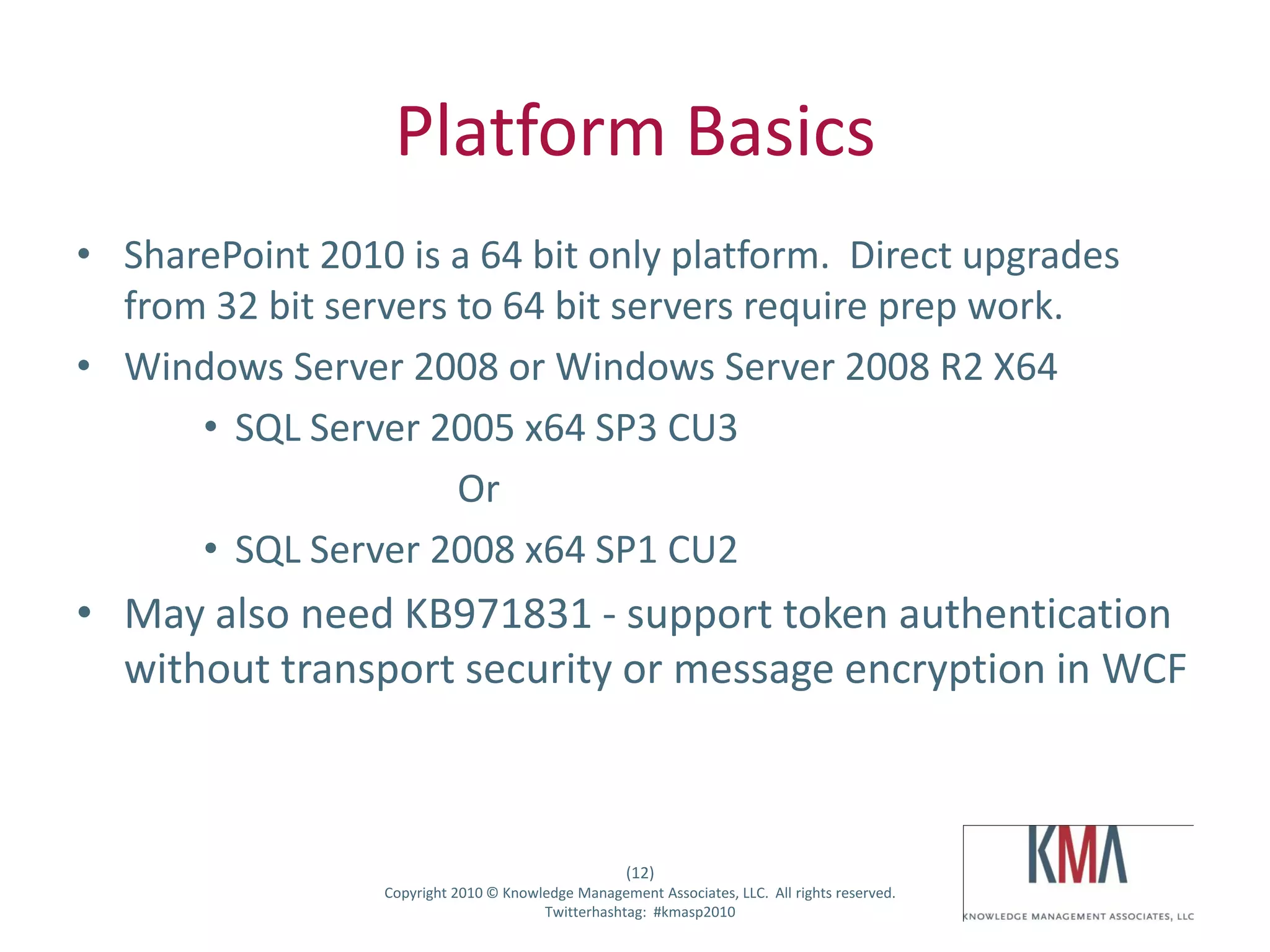 Platform Basics

• SharePoint 2010 is a 64 bit only platform. Direct upgrades from 32 bit servers to 64 bit servers require prep work.

• Windows Server 2008 or Windows Server 2008 R2 X64

• SQL Server 2005 x64 SP3 CU3

Or

• SQL Server 2008 x64 SP1 CU2

• May also need KB971831 - support token authentication without transport security or message encryption in WCF

(12)
Copyright 2010 © Knowledge Management Associates, LLC. All rights reserved.
Twitterhashtag: #kmasp2010

KMA
KNOWLEDGE MANAGEMENT ASSOCIATES, LLC